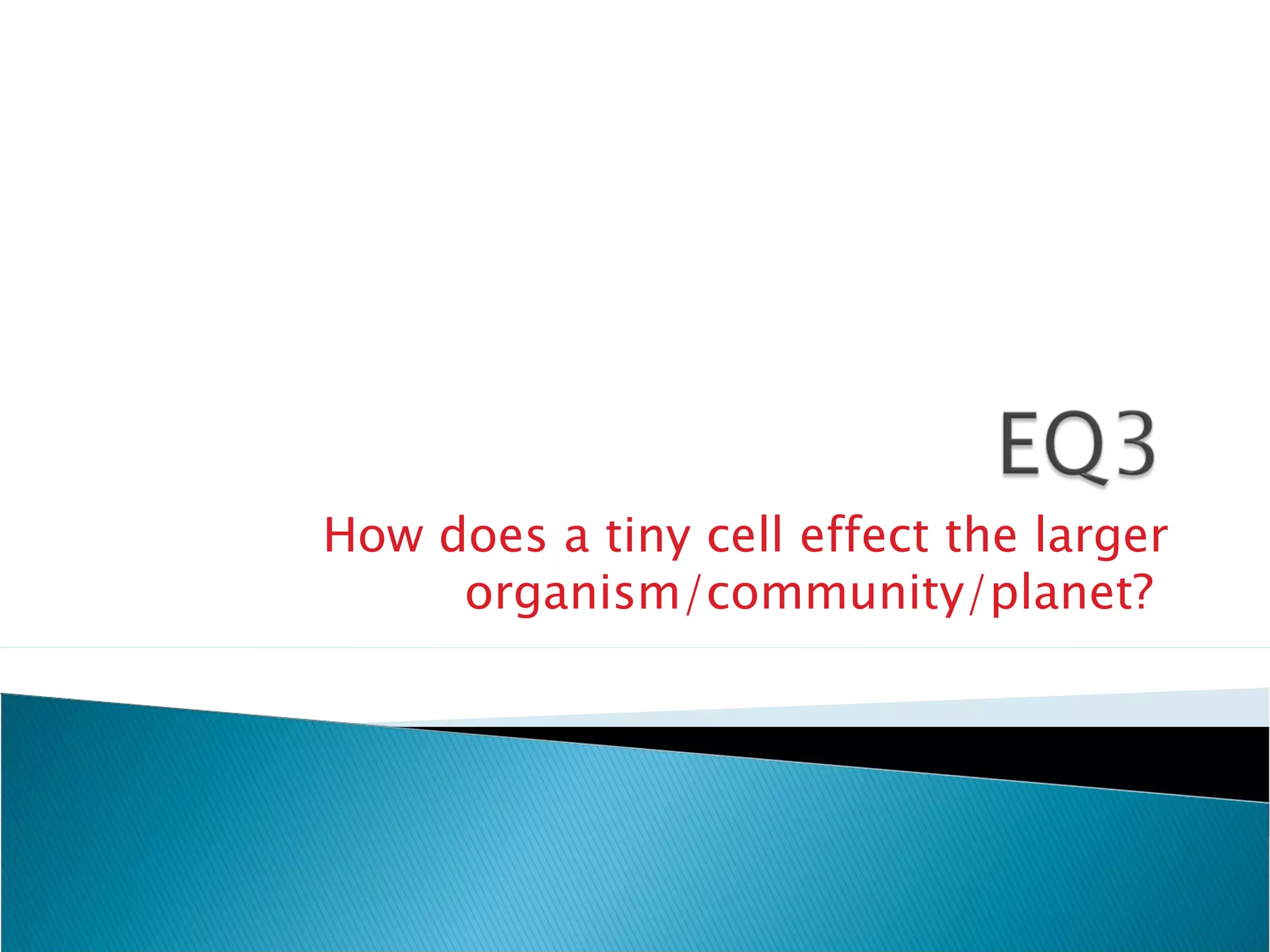 EQ3

How does a tiny cell effect the larger organism/community/planet?